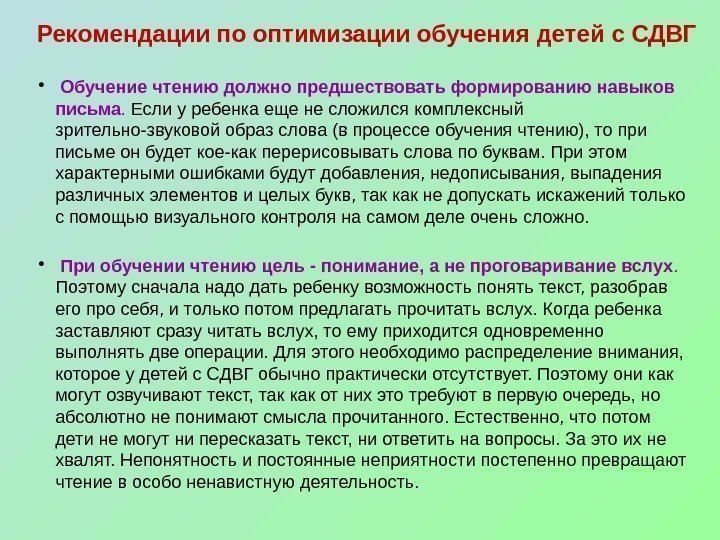 Рекомендации по оптимизации обучения детей с СДВГ

• Обучение чтению должно предшествовать формированию навыков письма. Если у ребенка еще не сложился комплексный зрительно-звуковой образ слова (в процессе обучения чтению), то при письме он будет кое-как перерисовывать слова по буквам. При этом характерными ошибками будут добавления, недописывания, выпадения различных элементов и целых букв, так как не допускать искажений только с помощью визуального контроля на самом деле очень сложно.

• При обучении чтению цель - понимание, а не проговаривание вслух. Поэтому сначала надо дать ребенку возможность понять текст, разобрав его про себя, и только потом предлагать прочитать вслух. Когда ребенка заставляют сразу читать вслух, то ему приходится одновременно выполнять две операции. Для этого необходимо распределение внимания, которое у детей с СДВГ обычно практически отсутствует. Поэтому они как могут озвучивают текст, так как от них это требуют в первую очередь, но абсолютно не понимают смысла прочитанного. Естественно, что потом дети не могут ни пересказать текст, ни ответить на вопросы. За это их не хвалят. Непонятность и постоянные неприятности постепенно превращают чтение в особо ненавистную деятельность.